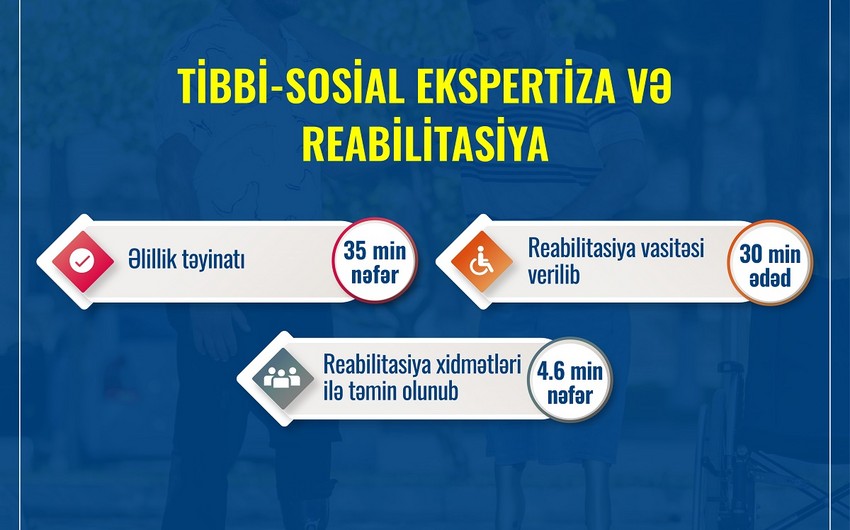 TİBBİ-SOSİAL EKSPERTİZA VƏ REABİLİTASİYA

Əlillik təyinatı

35 min nəfər

Reabilitasiya vasitəsi verilib

30 min ədəd

Reabilitasiya xidmətləri ilə təmin olunub

4.6 min nəfər